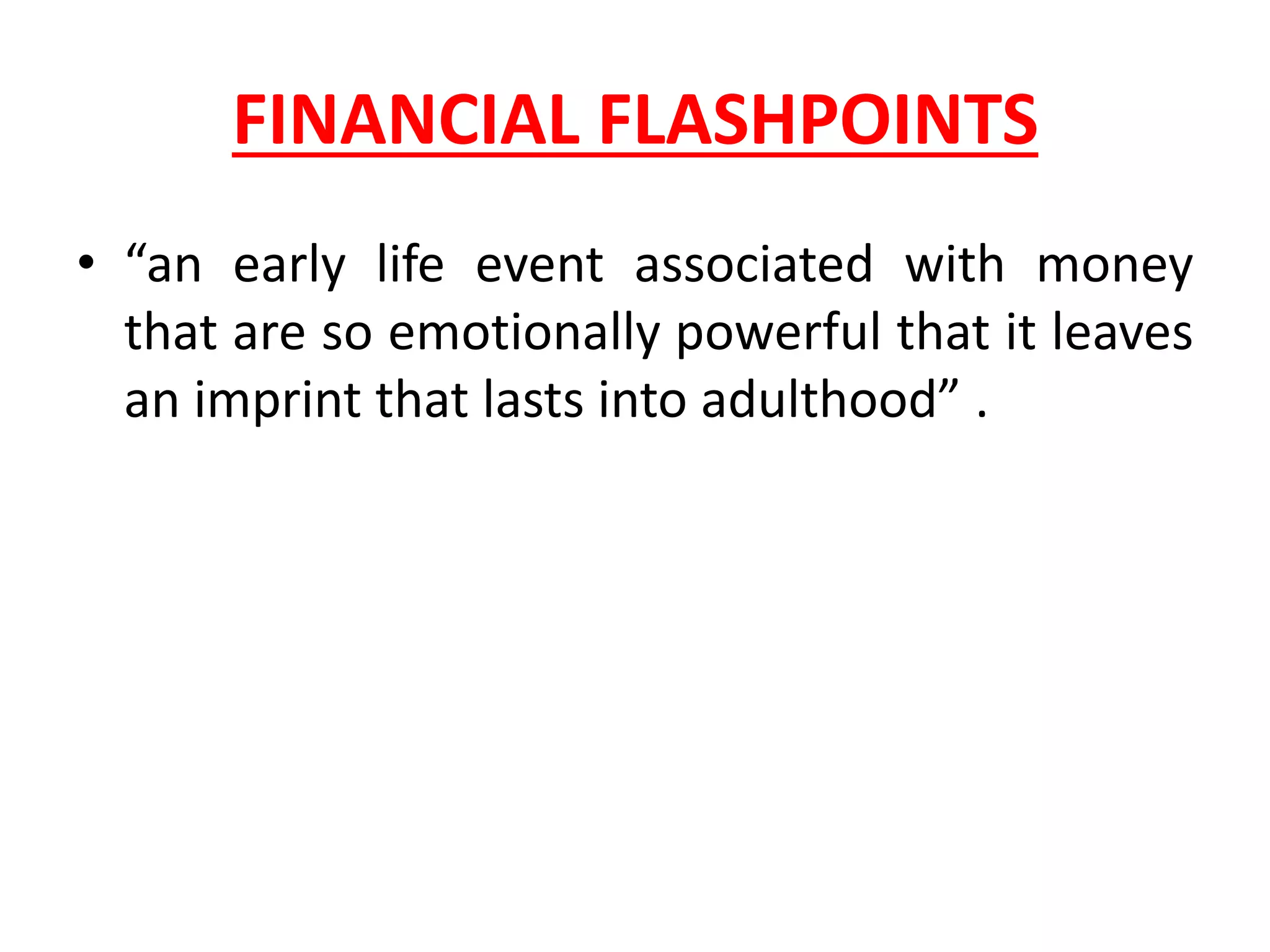 FINANCIAL FLASHPOINTS

• “an early life event associated with money that are so emotionally powerful that it leaves an imprint that lasts into adulthood” .